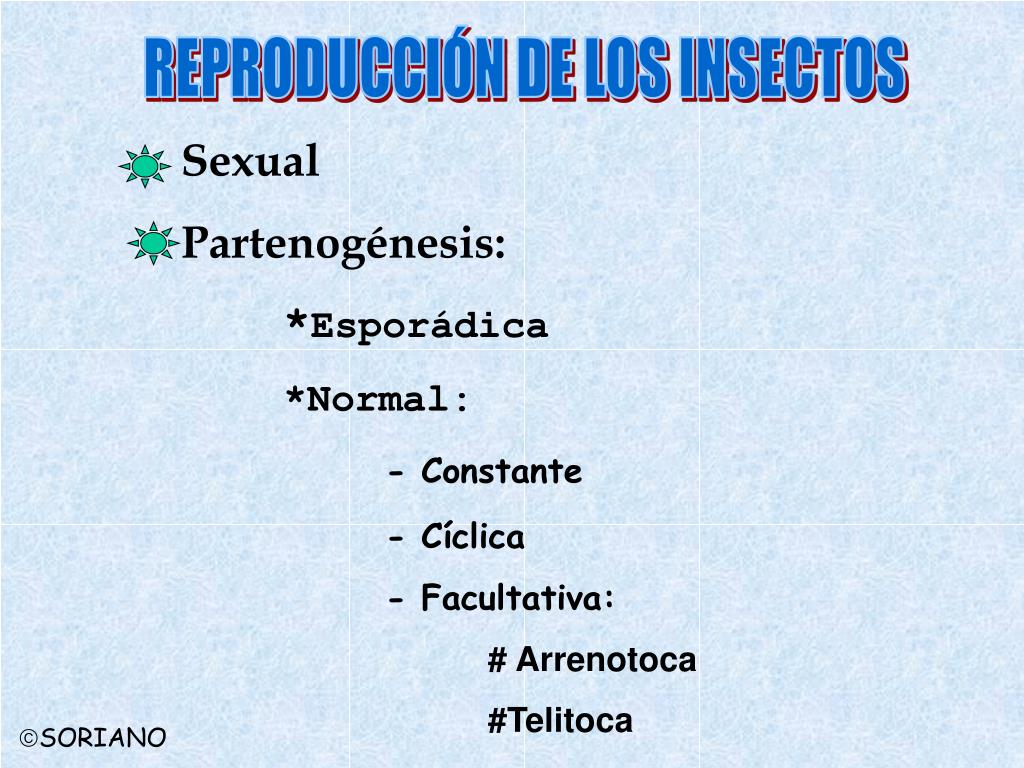 REPRODUCCIÓN DE LOS INSECTOS

Sexual

Partenogénesis:

*Esporádica

*Normal:

- Constante

- Cíclica

- Facultativa:

# Arrenotoca

#Telitoca

©SORIANO